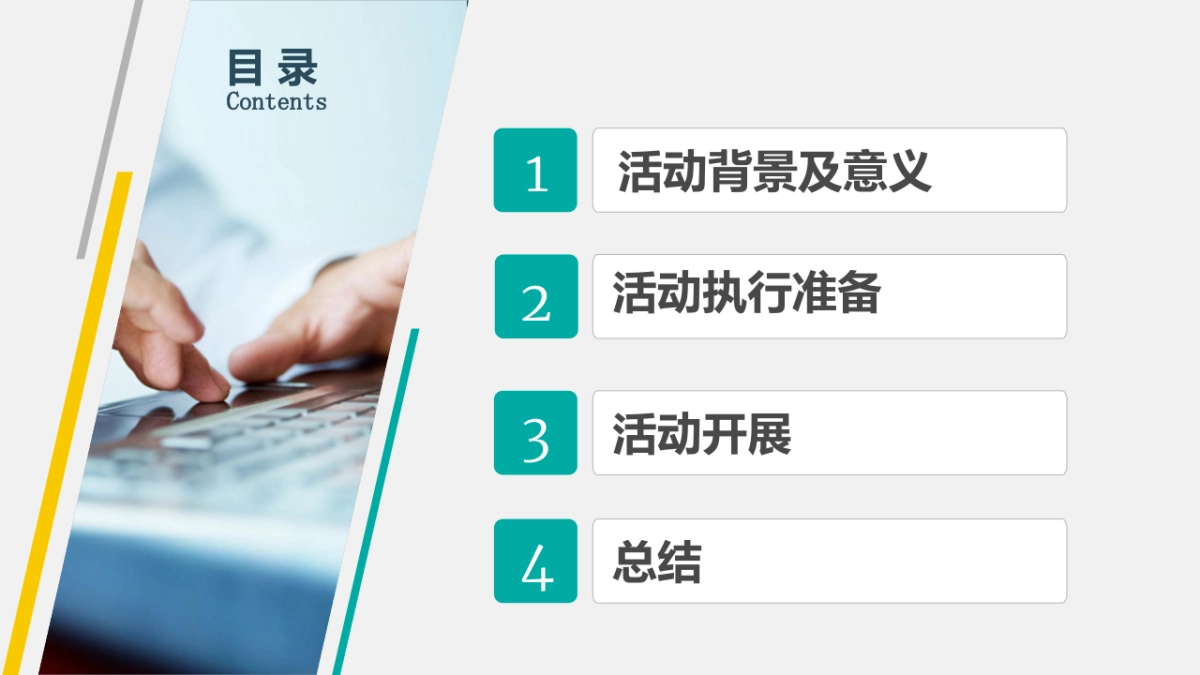 目 录
Contents

1 活动背景及意义

2 活动执行准备

3 活动开展

4 总结